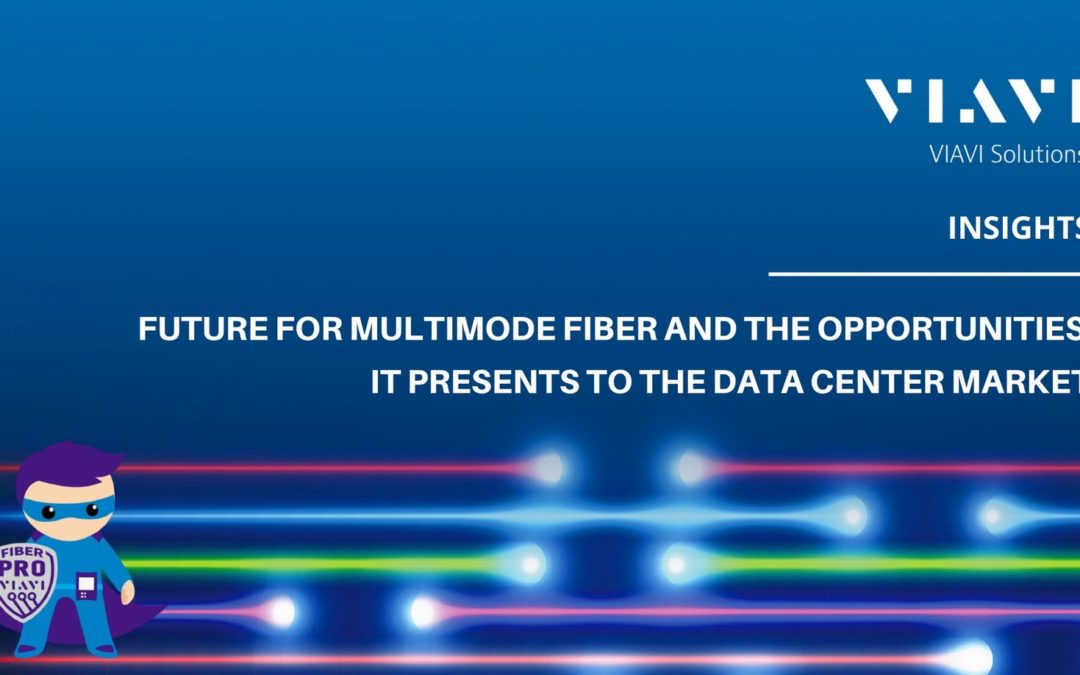 VIAVI
VIAVI Solutions

INSIGHTS

FUTURE FOR MULTIMODE FIBER AND THE OPPORTUNITIES IT PRESENTS TO THE DATA CENTER MARKET

FIBER
PRO
VIAVI